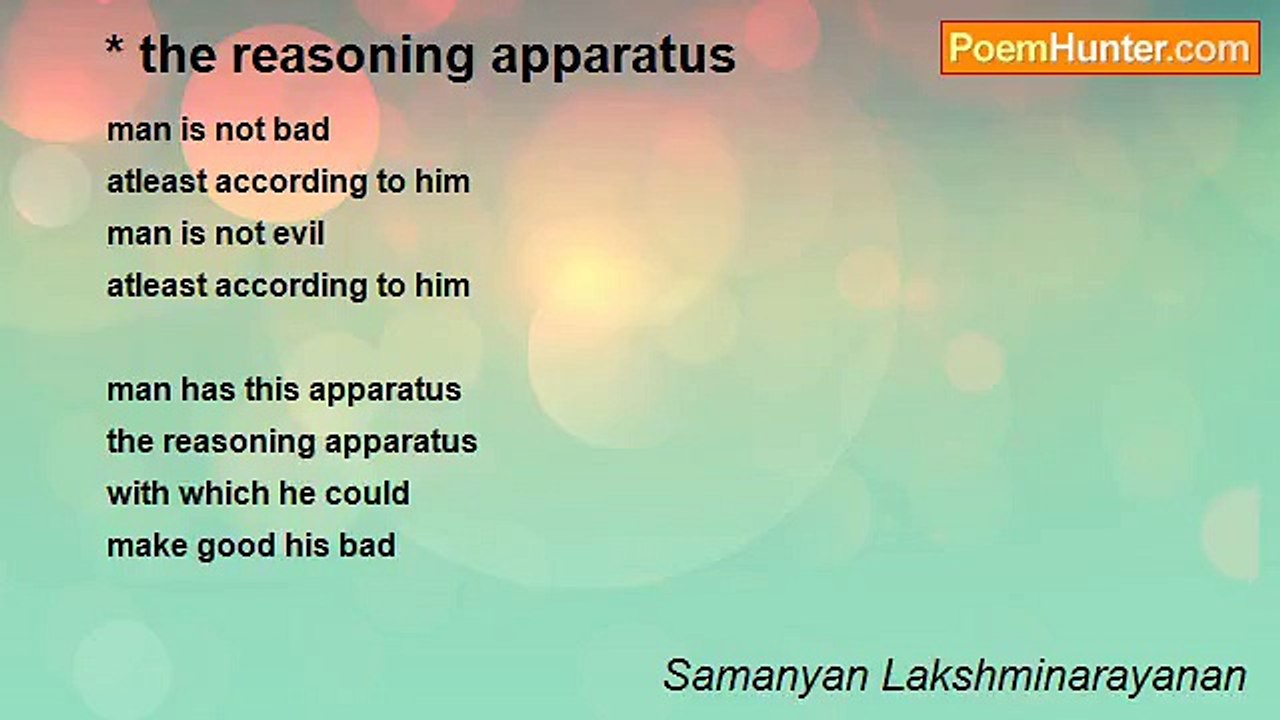 * the reasoning apparatus

PoemHunter.com

man is not bad
atleast according to him
man is not evil
atleast according to him

man has this apparatus
the reasoning apparatus
with which he could
make good his bad

Samanyan Lakshminarayanan